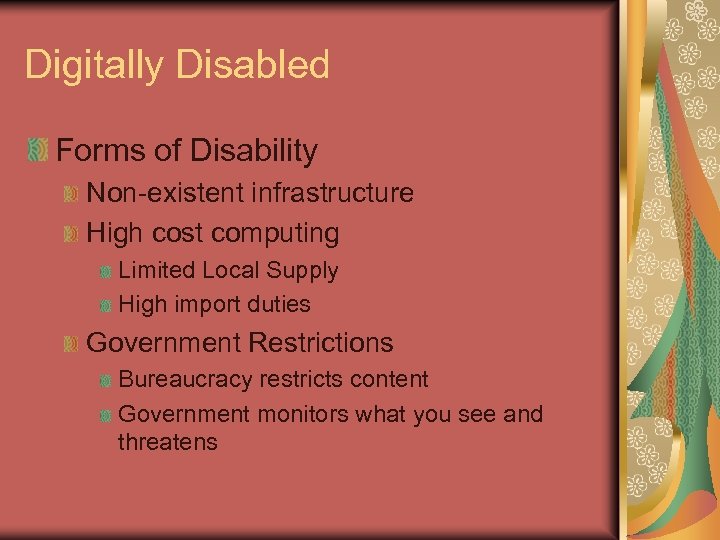 Digitally Disabled

Forms of Disability

Non-existent infrastructure

High cost computing

Limited Local Supply

High import duties

Government Restrictions

Bureaucracy restricts content

Government monitors what you see and threatens